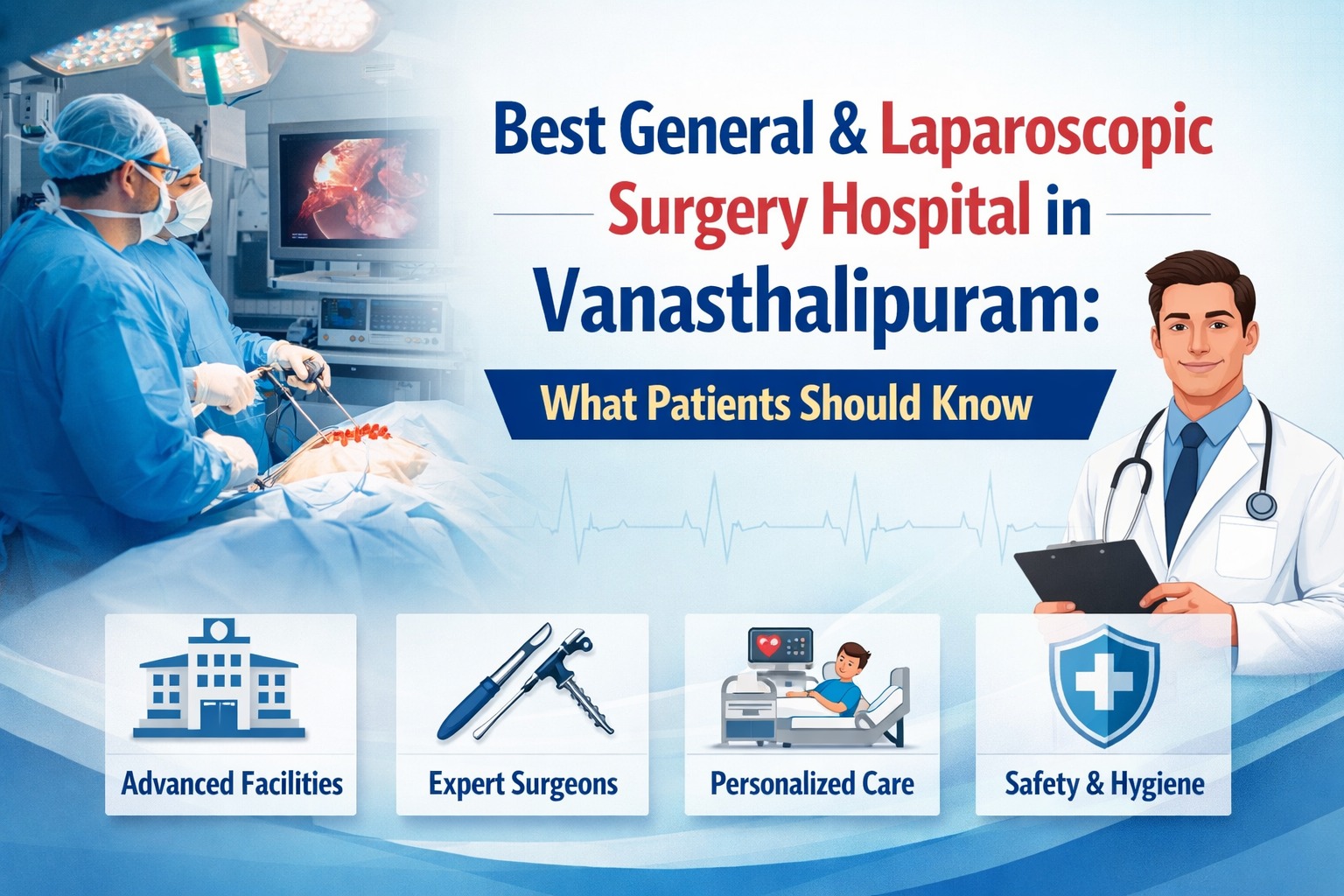 Best General & Laparoscopic Surgery Hospital in Vanasthalipuram:

What Patients Should Know

Advanced Facilities

Expert Surgeons

Personalized Care

Safety & Hygiene